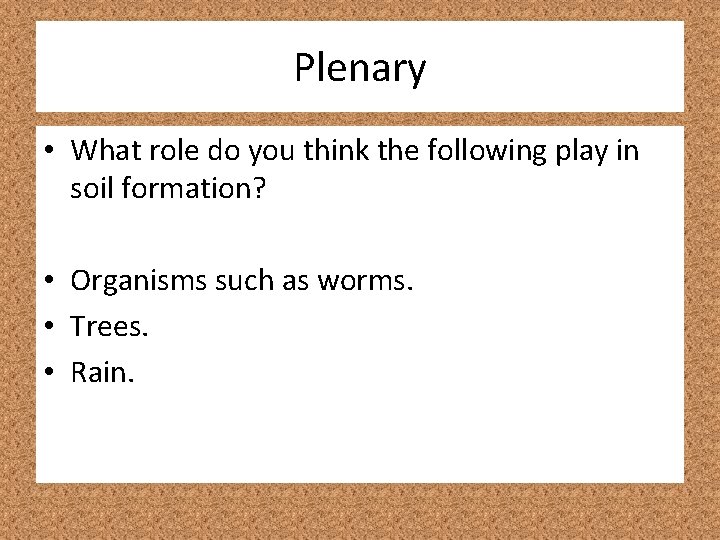 Plenary

• What role do you think the following play in soil formation?

• Organisms such as worms.
• Trees.
• Rain.